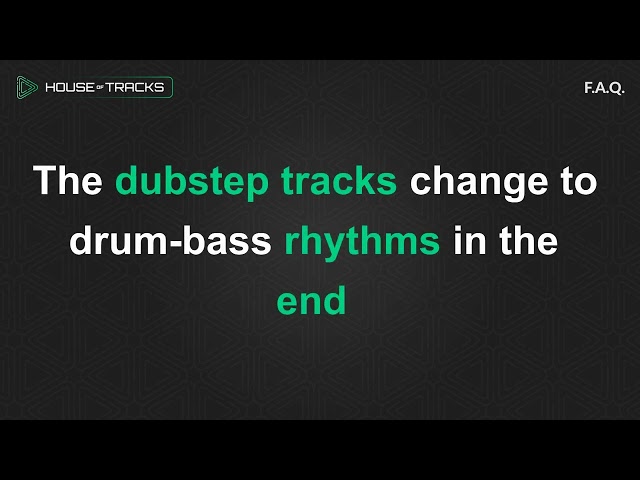 HOUSE OF TRACKS

F.A.Q.

The dubstep tracks change to drum-bass rhythms in the end